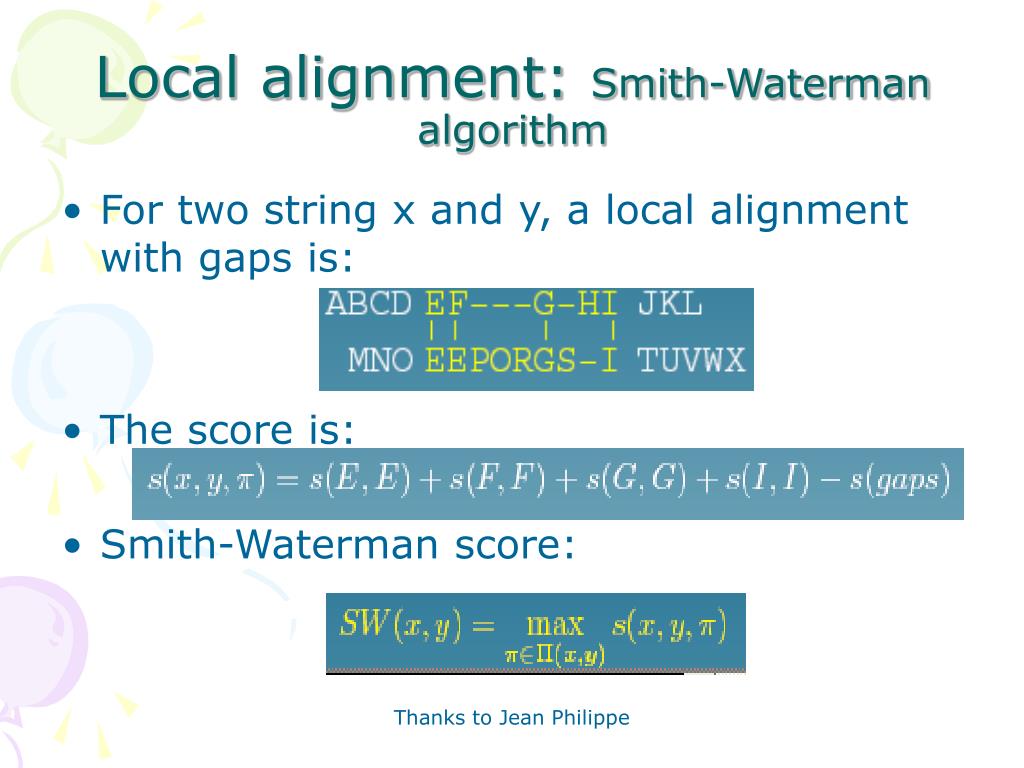 Local alignment: Smith-Waterman algorithm

• For two string x and y, a local alignment with gaps is:

ABCD EF---G-HI JKL
| | | |
MNO EEPORGS-I TUVWX

• The score is:

$s(x, y, \pi) = s(E, E) + s(F, F) + s(G, G) + s(I, I) - s(gaps)$

• Smith-Waterman score:

$SW(x, y) = \max_{\pi \in \Pi(x,y)} s(x, y, \pi)$

Thanks to Jean Philippe